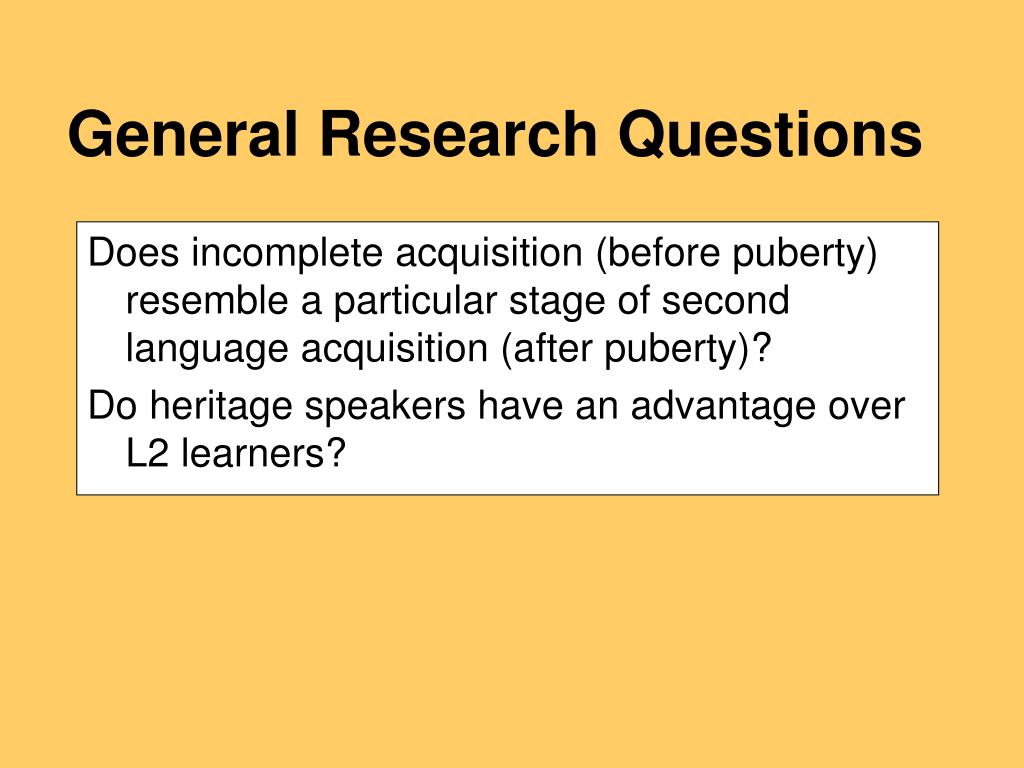 General Research Questions

Does incomplete acquisition (before puberty) resemble a particular stage of second language acquisition (after puberty)?

Do heritage speakers have an advantage over L2 learners?